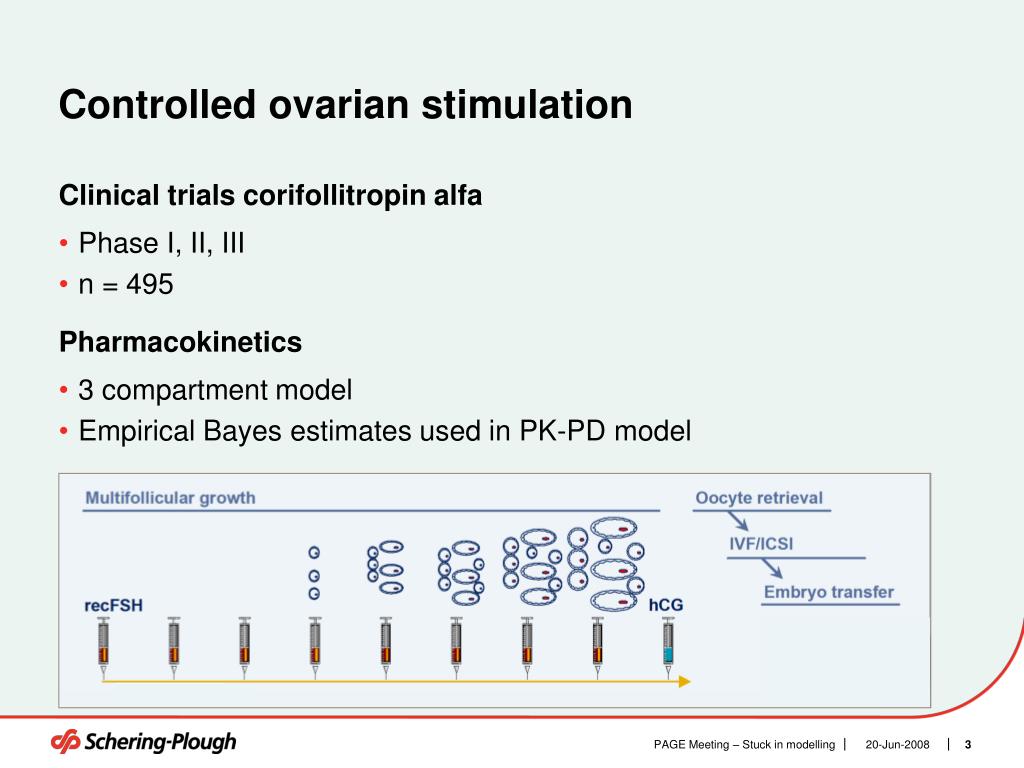 Controlled ovarian stimulation

Clinical trials corifollitropin alfa

• Phase I, II, III
• n = 495

Pharmacokinetics

• 3 compartment model
• Empirical Bayes estimates used in PK-PD model

Multifollicular growth

Oocyte retrieval

IVF/ICSI

Embryo transfer

recFSH

hCG

Schering-Plough

PAGE Meeting – Stuck in modelling | 20-Jun-2008 | 3